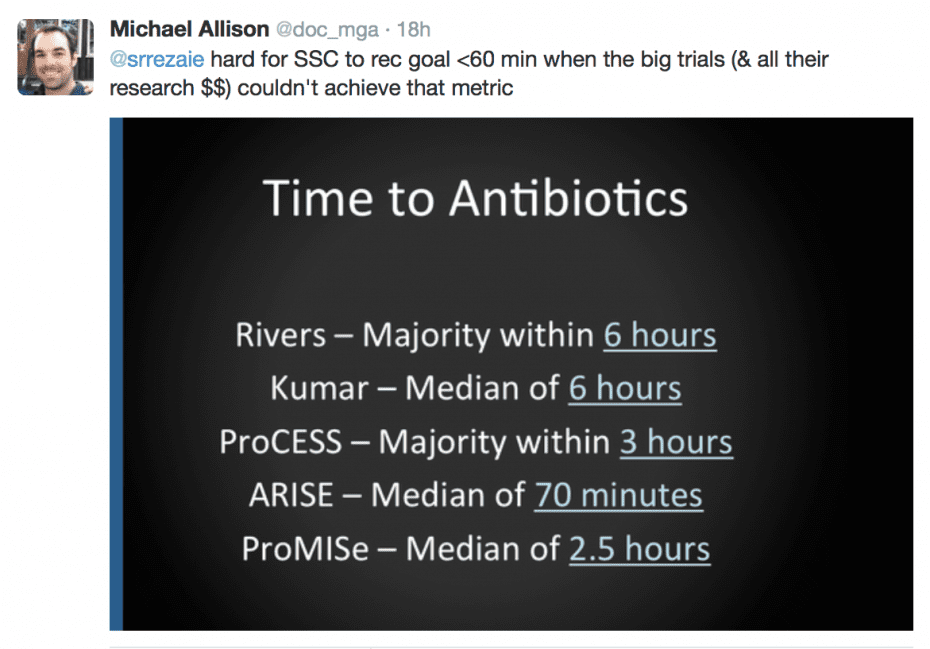 Michael Allison @doc_mga · 18h
@srrezaie hard for SSC to rec goal <60 min when the big trials (& all their research $$) couldn't achieve that metric

Time to Antibiotics

Rivers – Majority within 6 hours
Kumar – Median of 6 hours
ProCESS – Majority within 3 hours
ARISE – Median of 70 minutes
ProMISe – Median of 2.5 hours